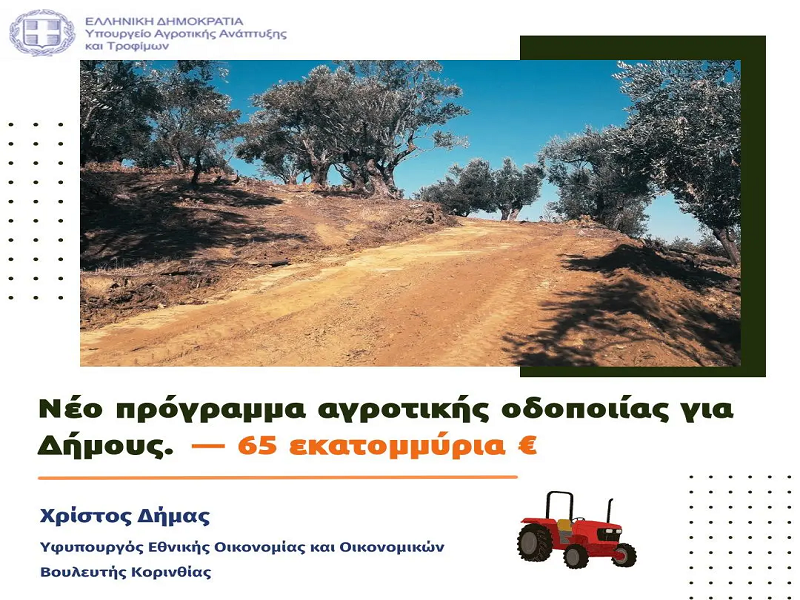 ΕΛΛΗΝΙΚΗ ΔΗΜΟΚΡΑΤΙΑ
Υπουργείο Αγροτικής Ανάπτυξης και Τροφίμων

Νέο πρόγραμμα αγροτικής οδοποιίας για Δήμους. — 65 εκατομμύρια €

Χρίστος Δήμας
Υφυπουργός Εθνικής Οικονομίας και Οικονομικών
Βουλευτής Κορινθίας